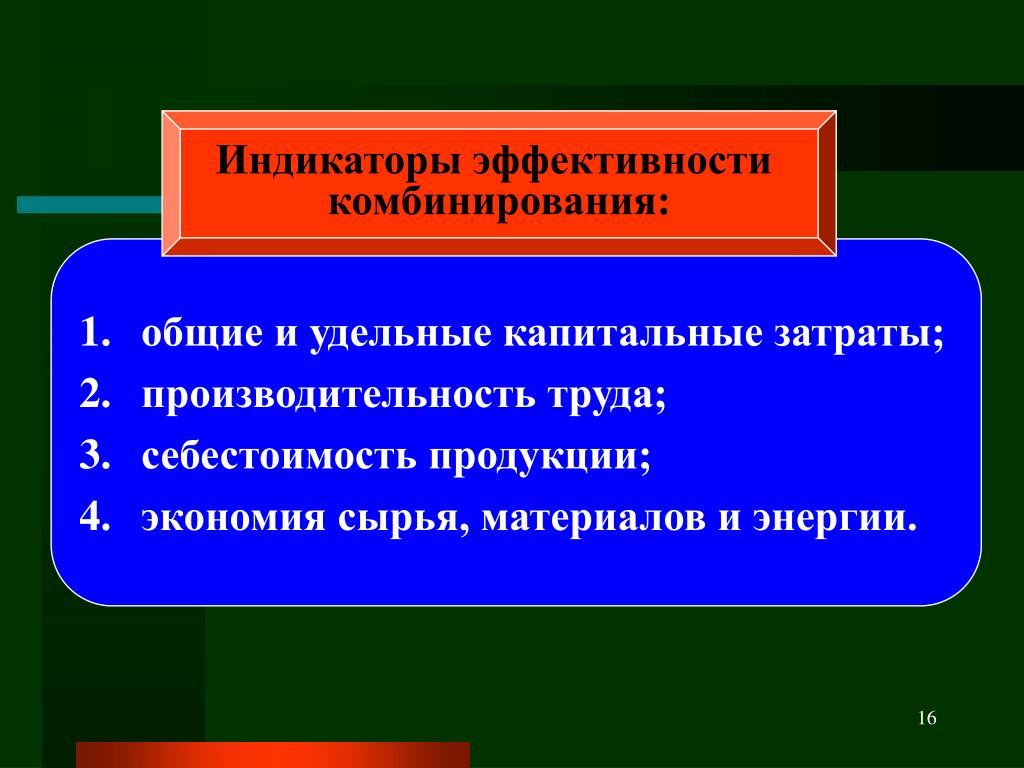 Индикаторы эффективности комбинирования:

1. общие и удельные капитальные затраты;
2. производительность труда;
3. себестоимость продукции;
4. экономия сырья, материалов и энергии.

16